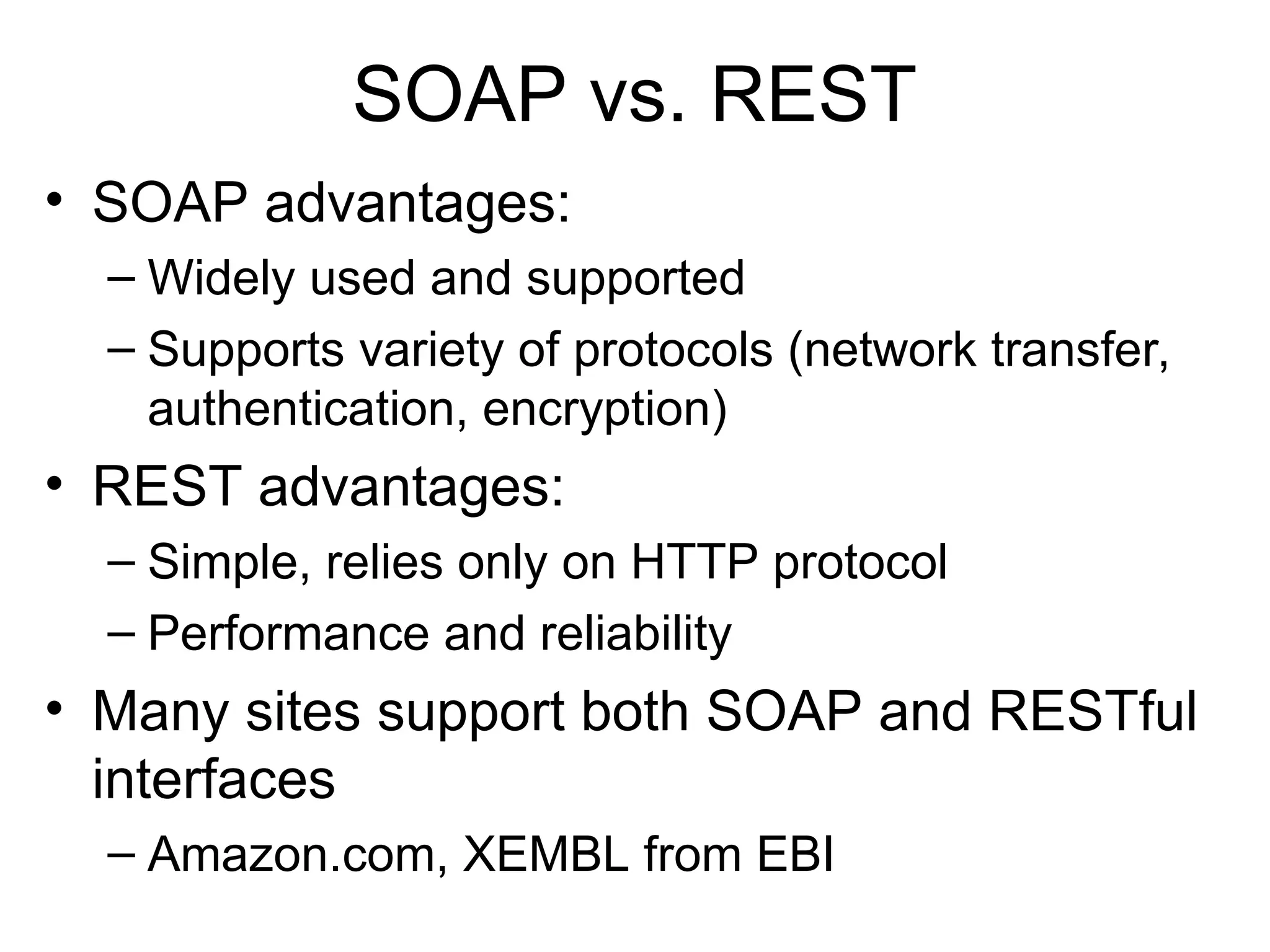 SOAP vs. REST

• SOAP advantages:
– Widely used and supported
– Supports variety of protocols (network transfer, authentication, encryption)

• REST advantages:
– Simple, relies only on HTTP protocol
– Performance and reliability

• Many sites support both SOAP and RESTful interfaces
– Amazon.com, XEMBL from EBI